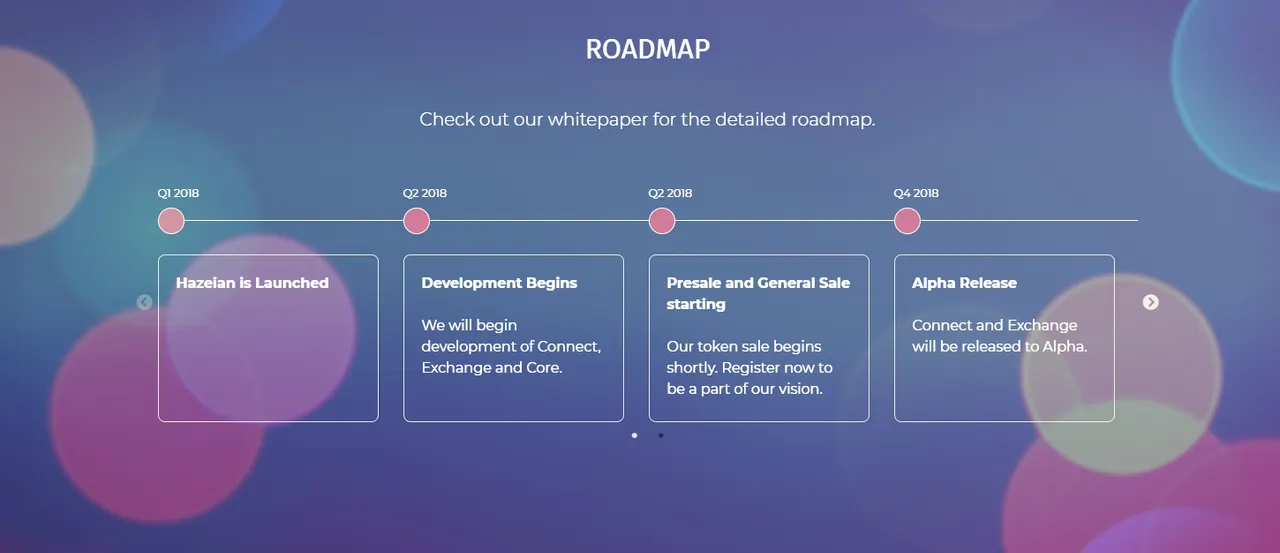 ROADMAP

Check out our whitepaper for the detailed roadmap.

Q1 2018

Hazeian is Launched

Q2 2018

Development Begins

We will begin development of Connect, Exchange and Core.

Q2 2018

Presale and General Sale starting

Our token sale begins shortly. Register now to be a part of our vision.

Q4 2018

Alpha Release

Connect and Exchange will be released to Alpha.